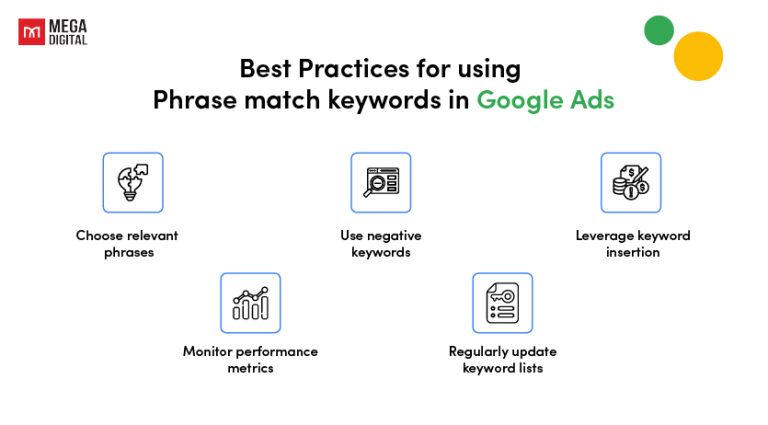 MEGA DIGITAL

Best Practices for using Phrase match keywords in Google Ads

Choose relevant phrases

Use negative keywords

Leverage keyword insertion

Monitor performance metrics

Regularly update keyword lists